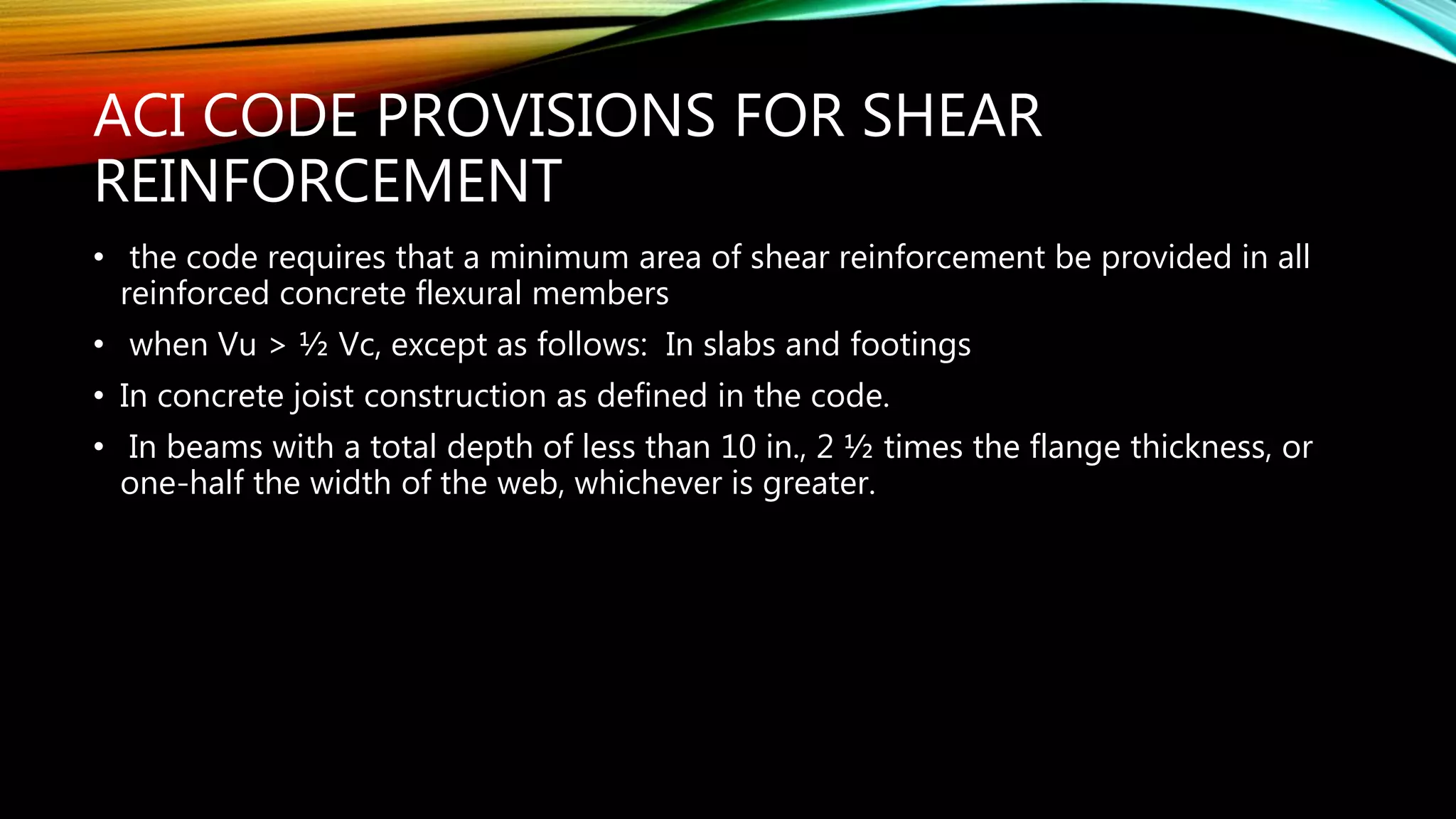 ACI CODE PROVISIONS FOR SHEAR REINFORCEMENT

• the code requires that a minimum area of shear reinforcement be provided in all reinforced concrete flexural members

• when Vu > ½ Vc, except as follows: In slabs and footings

• In concrete joist construction as defined in the code.

• In beams with a total depth of less than 10 in., 2 ½ times the flange thickness, or one-half the width of the web, whichever is greater.